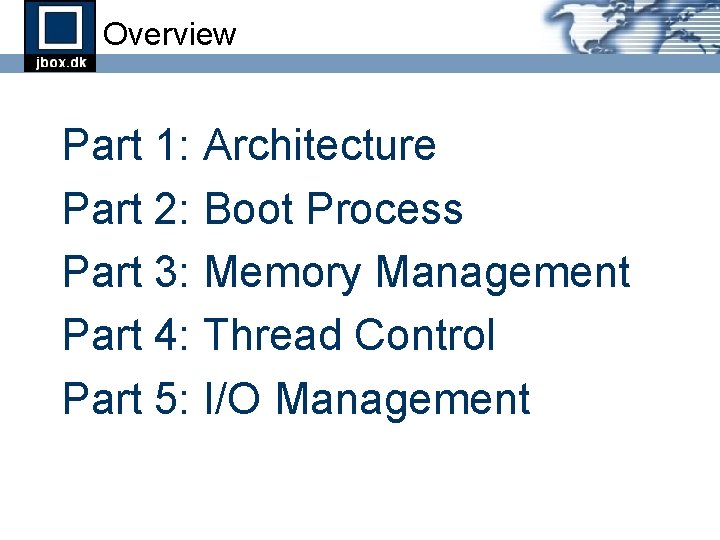 jbox.dk

Overview

Part 1: Architecture
Part 2: Boot Process
Part 3: Memory Management
Part 4: Thread Control
Part 5: I/O Management